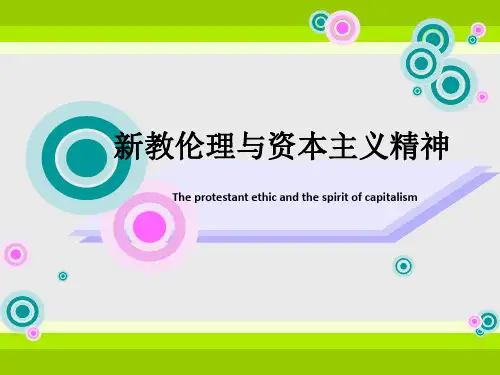 新教伦理与资本主义精神

The protestant ethic and the spirit of capitalism